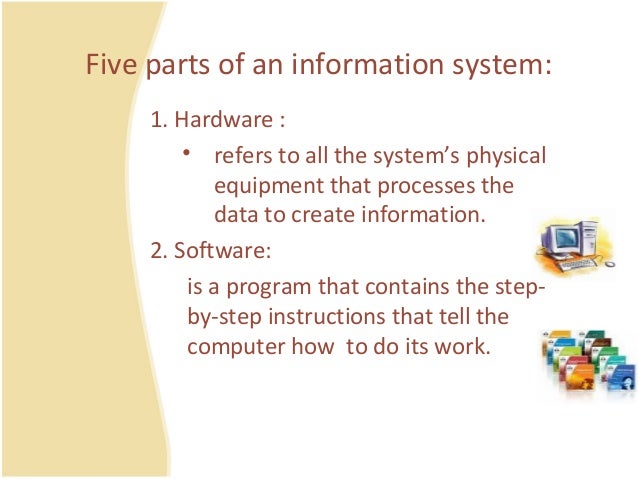 Five parts of an information system:

1. Hardware :

• refers to all the system's physical equipment that processes the data to create information.

2. Software:

is a program that contains the step-by-step instructions that tell the computer how  to do its work.